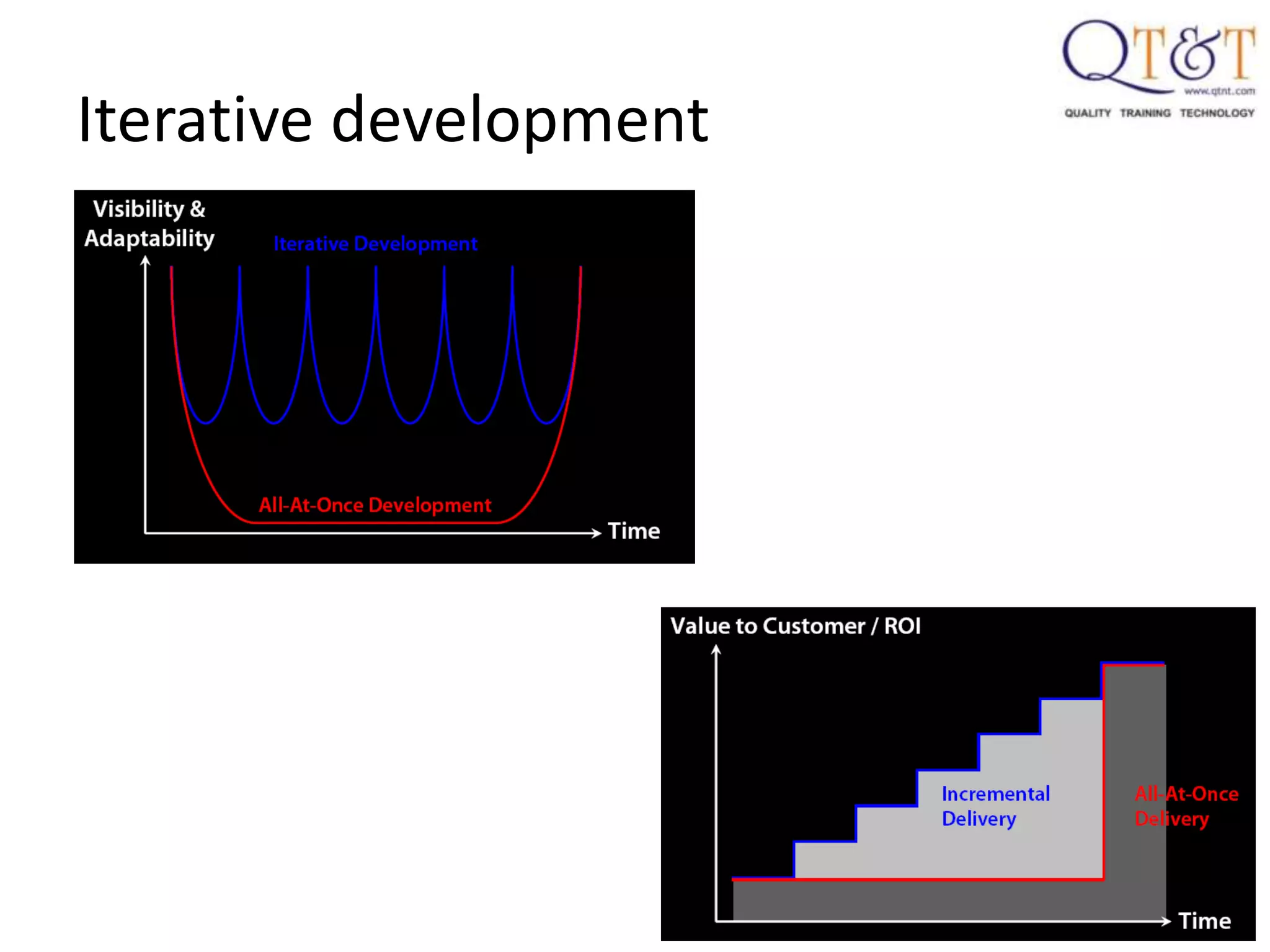 QT&T
www.qtnt.com
QUALITY TRAINING TECHNOLOGY

Iterative development

Visibility & Adaptability

Iterative Development

All-At-Once Development

Time

Value to Customer / ROI

Incremental Delivery

All-At-Once Delivery

Time